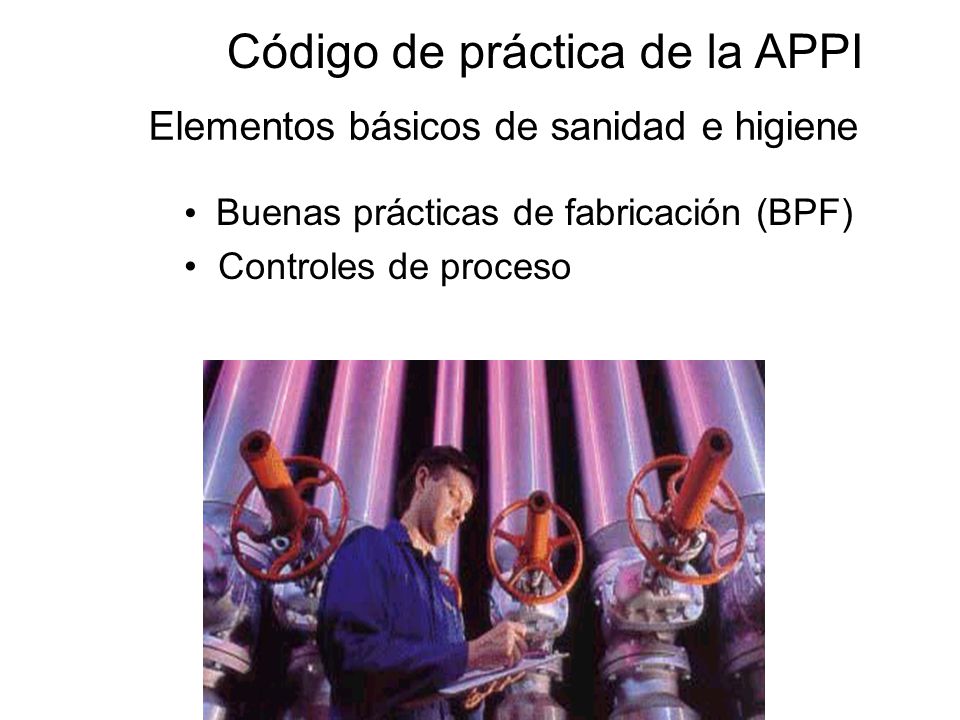 Código de práctica de la APPI

Elementos básicos de sanidad e higiene

• Buenas prácticas de fabricación (BPF)
• Controles de proceso